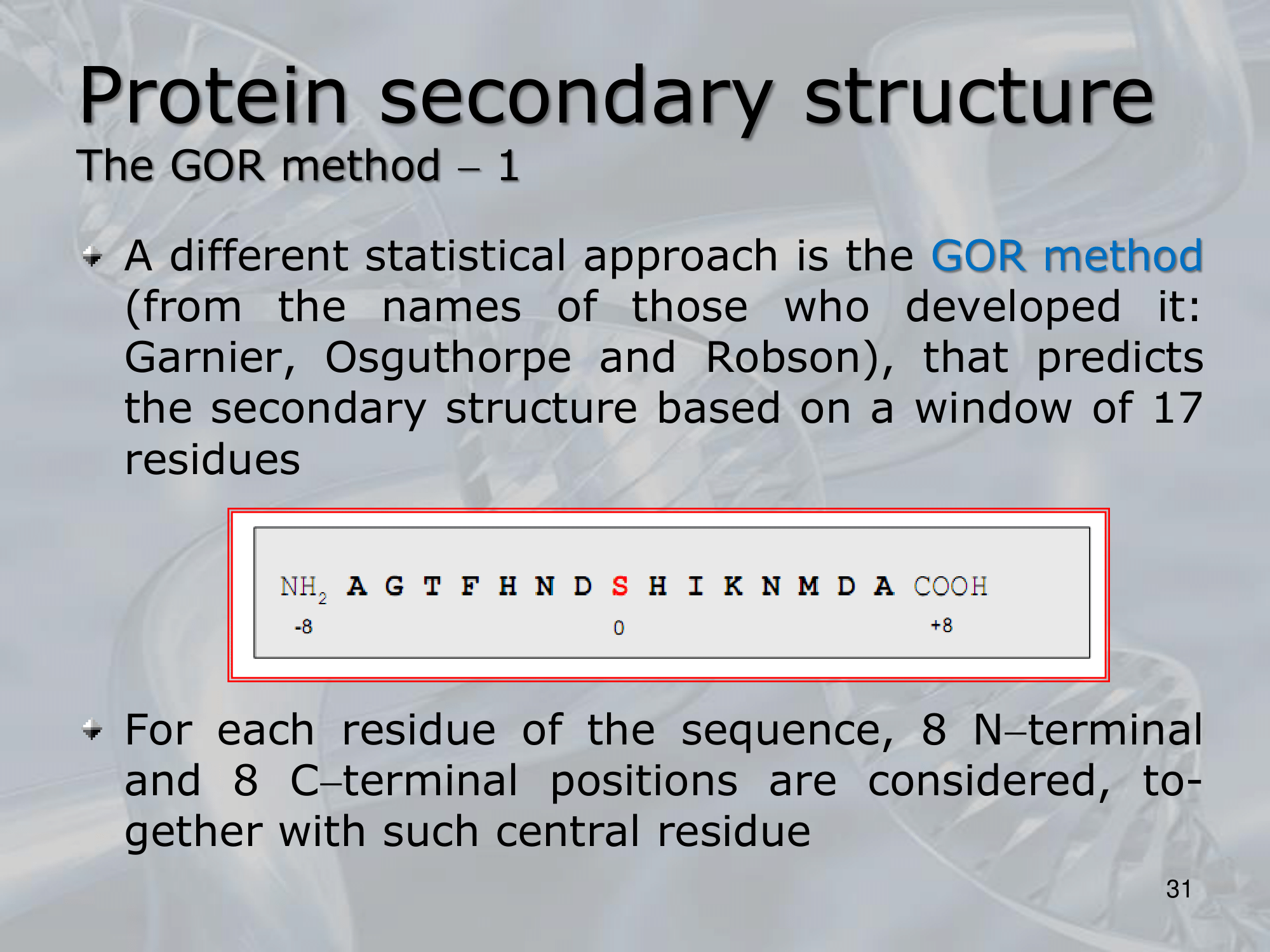 Protein secondary structure
The GOR method – 1

A different statistical approach is the GOR method (from the names of those who developed it: Garnier, Osguthorpe and Robson), that predicts the secondary structure based on a window of 17 residues

$NH_2$ A G T F H N D S H I K N M D A COOH
-8 0 +8

For each residue of the sequence, 8 N–terminal and 8 C–terminal positions are considered, together with such central residue

31